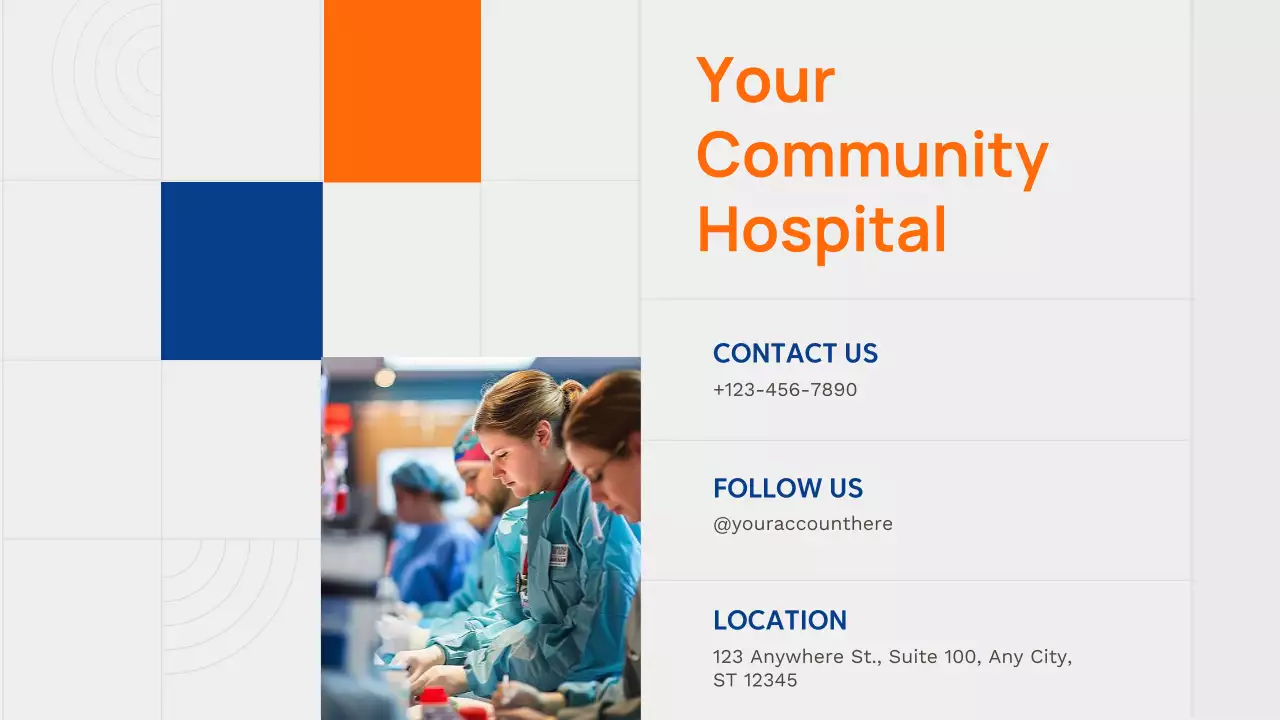 Your Community Hospital

CONTACT US
+123-456-7890

FOLLOW US
@youraccounthere

LOCATION
123 Anywhere St., Suite 100, Any City, ST 12345